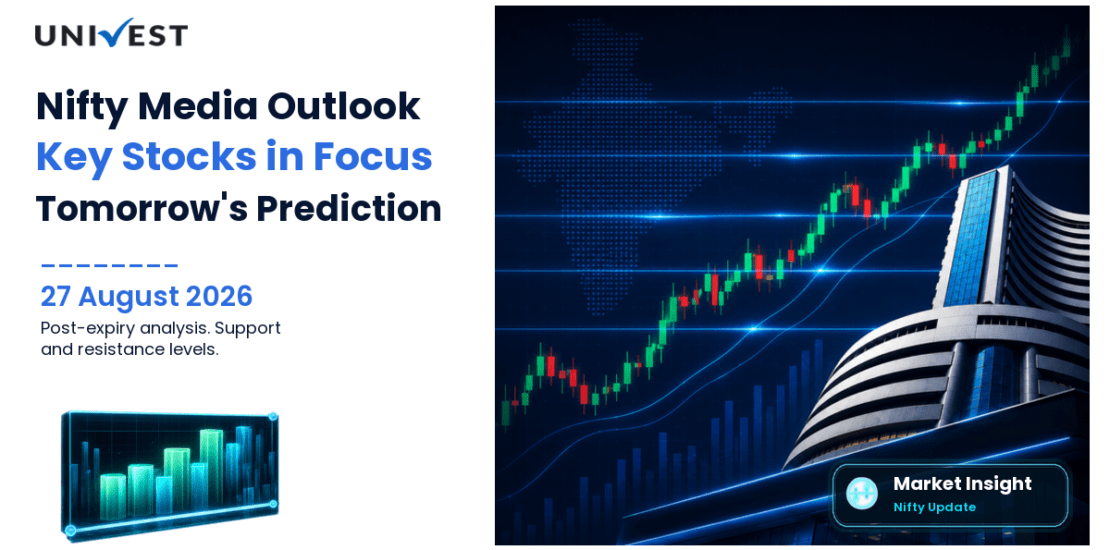 UNIVEST

Nifty Media Outlook
Key Stocks in Focus
Tomorrow's Prediction

27 August 2026
Post-expiry analysis. Support and resistance levels.

Market Insight
Nifty Update